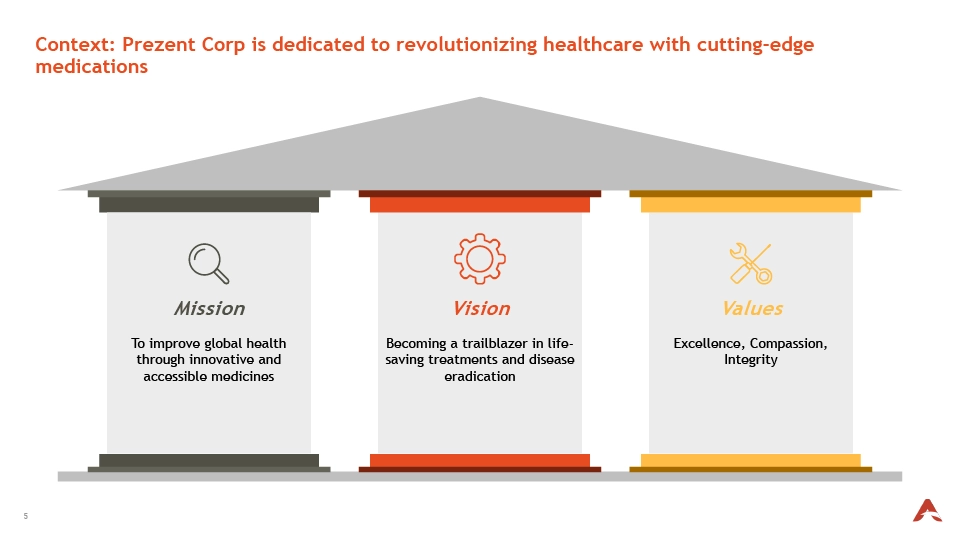 Context: Prezent Corp is dedicated to revolutionizing healthcare with cutting-edge medications

Mission

To improve global health through innovative and accessible medicines

Vision

Becoming a trailblazer in life-saving treatments and disease eradication

Values

Excellence, Compassion, Integrity

5